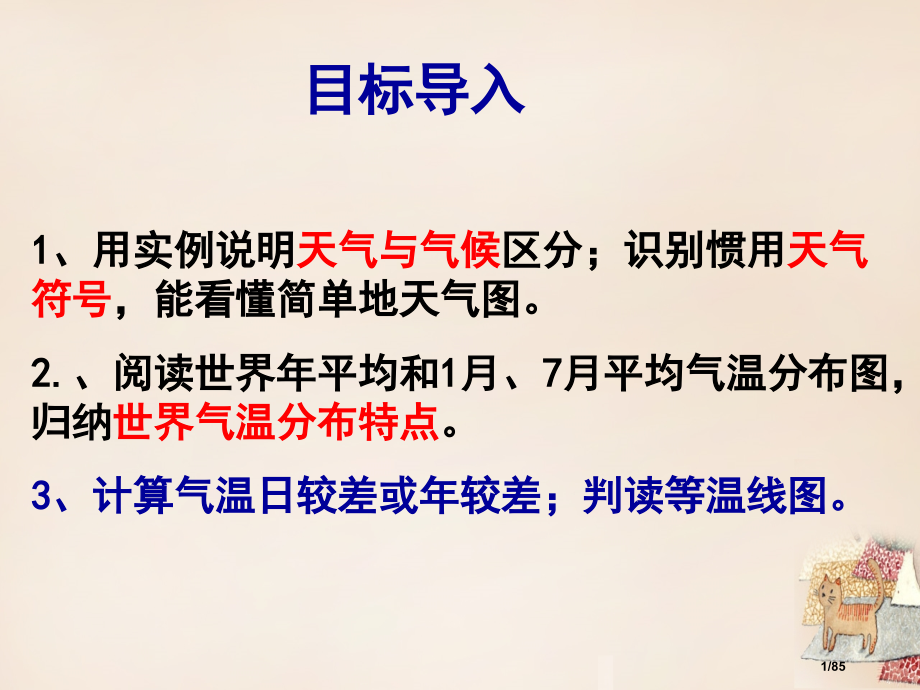 目标导入

1、用实例说明天气与气候区分；识别惯用天气符号，能看懂简单地天气图。

2.、阅读世界年平均和1月、7月平均气温分布图，归纳世界气温分布特点。

3、计算气温日较差或年较差；判读等温线图。

1/85